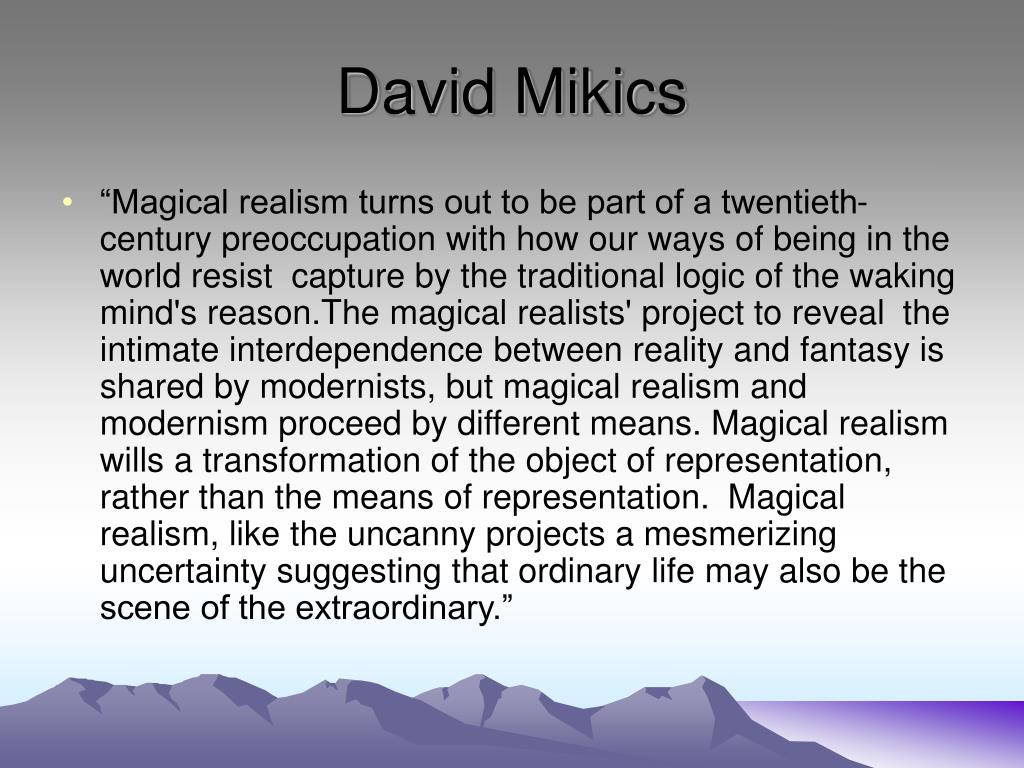 David Mikics

• “Magical realism turns out to be part of a twentieth-century preoccupation with how our ways of being in the world resist capture by the traditional logic of the waking mind's reason.The magical realists' project to reveal the intimate interdependence between reality and fantasy is shared by modernists, but magical realism and modernism proceed by different means. Magical realism wills a transformation of the object of representation, rather than the means of representation. Magical realism, like the uncanny projects a mesmerizing uncertainty suggesting that ordinary life may also be the scene of the extraordinary.”